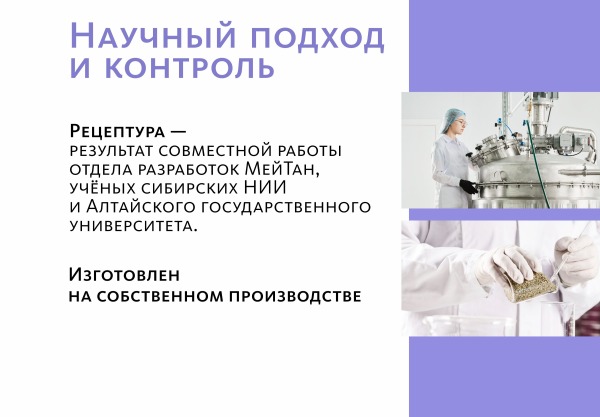 Научный подход и контроль

Рецептура — результат совместной работы отдела разработок МейТан, учёных сибирских НИИ и Алтайского государственного университета.

Изготовлен на собственном производстве